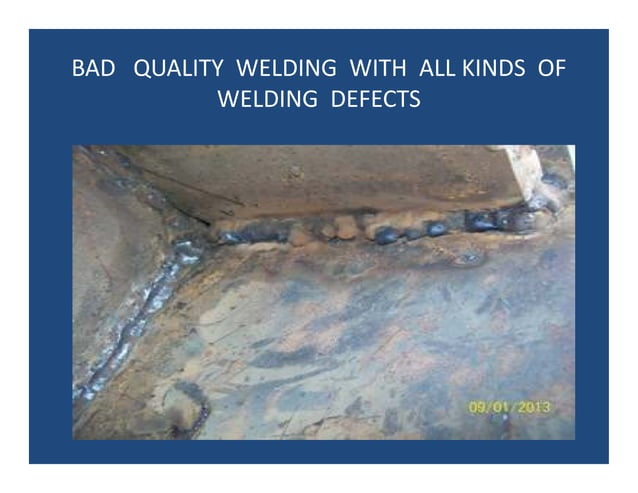 BAD QUALITY WELDING WITH ALL KINDS OF WELDING DEFECTS

09/01/2013